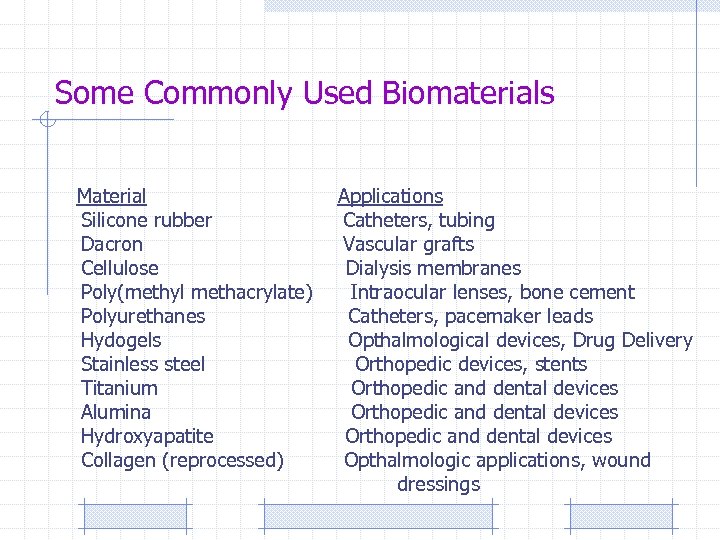 Some Commonly Used Biomaterials

| Material | Applications |
|---|---|
| Silicone rubber | Catheters, tubing |
| Dacron | Vascular grafts |
| Cellulose | Dialysis membranes |
| Poly(methyl methacrylate) | Intraocular lenses, bone cement |
| Polyurethanes | Catheters, pacemaker leads |
| Hydogels | Opthalmological devices, Drug Delivery |
| Stainless steel | Orthopedic devices, stents |
| Titanium | Orthopedic and dental devices |
| Alumina | Orthopedic and dental devices |
| Hydroxyapatite | Orthopedic and dental devices |
| Collagen (reprocessed) | Opthalmologic applications, wound dressings |